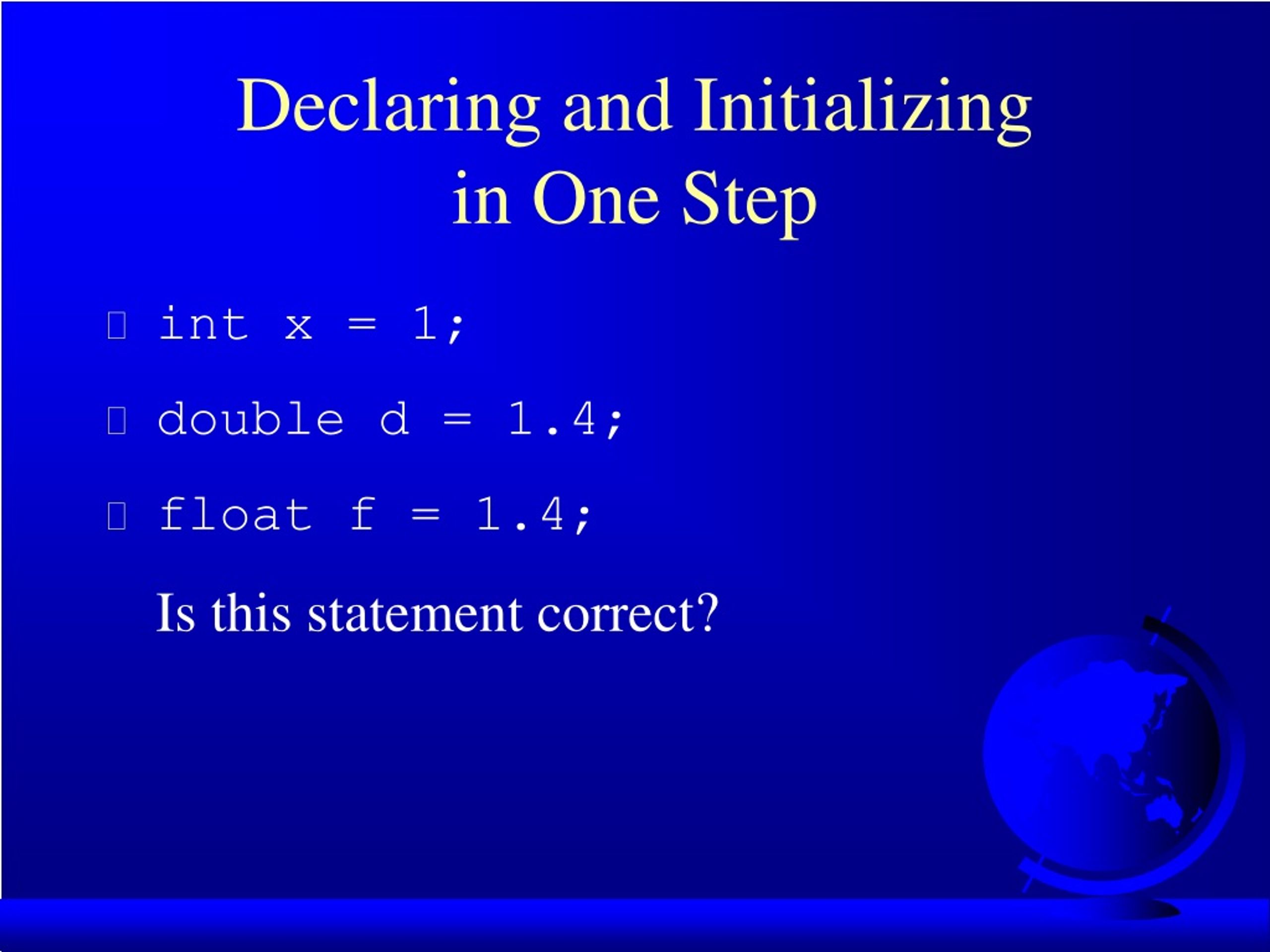 Declaring and Initializing in One Step

int x = 1;

double d = 1.4;

float f = 1.4;

Is this statement correct?